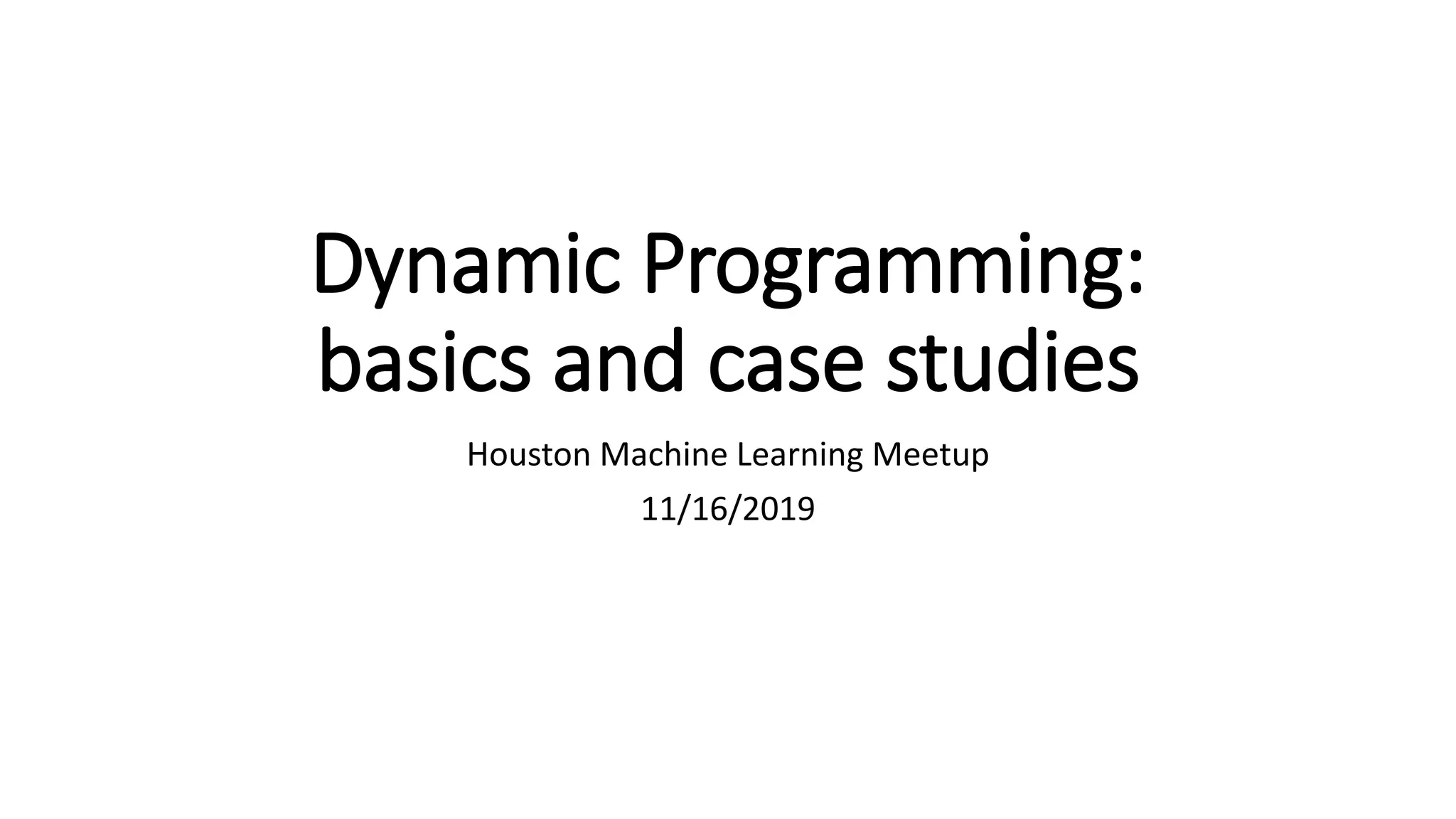 Dynamic Programming: basics and case studies

Houston Machine Learning Meetup

11/16/2019